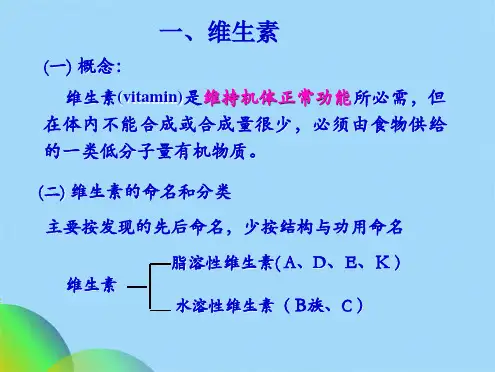 一、维生素

(一) 概念：

维生素(vitamin)是维持机体正常功能所必需，但在体内不能合成或合成量很少，必须由食物供给的一类低分子量有机物质。

(二) 维生素的命名和分类

主要按发现的先后命名，少按结构与功用命名

维生素

脂溶性维生素(A、D、E、K）

水溶性维生素（B族、C）